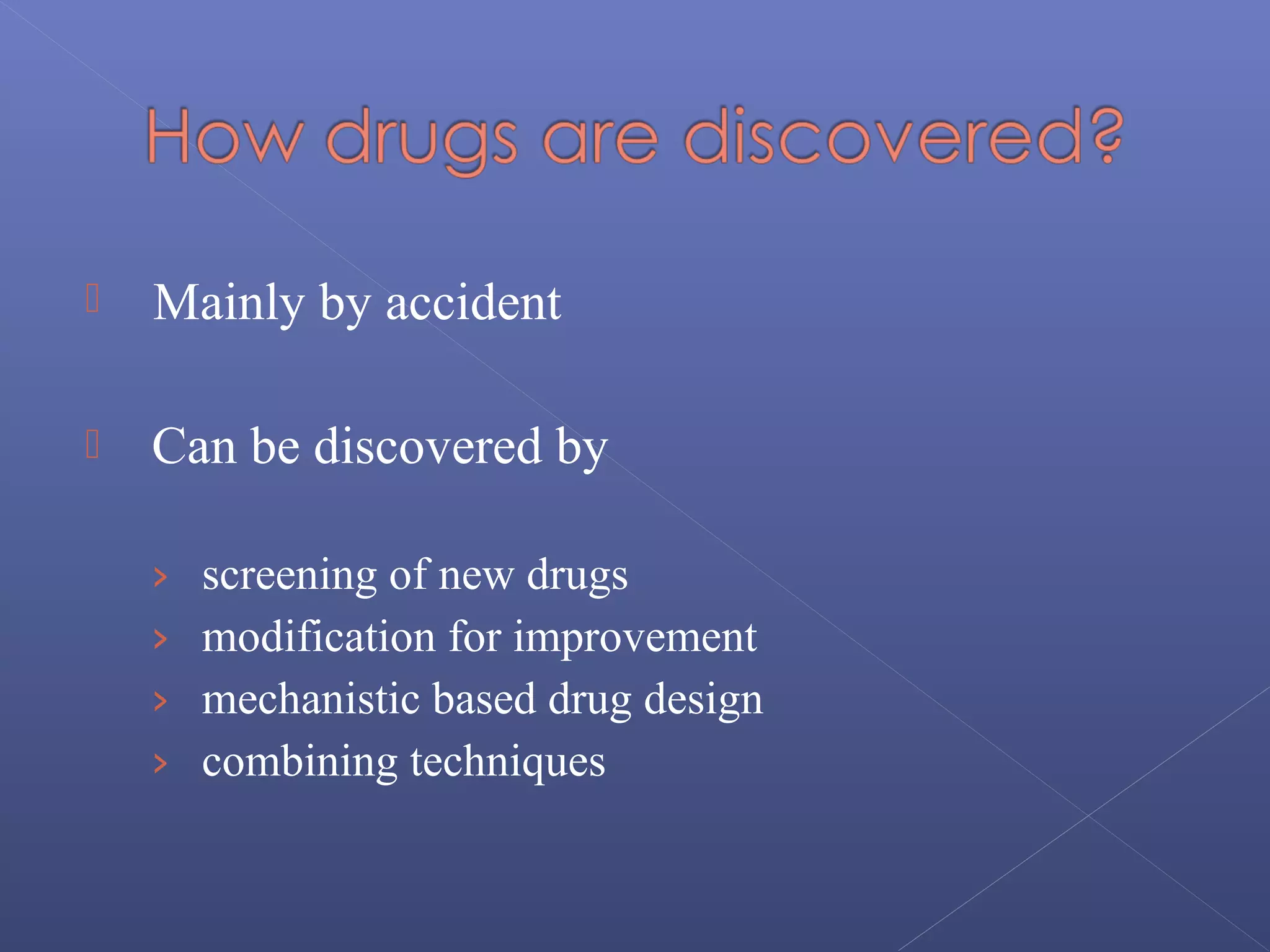 How drugs are discovered?

Mainly by accident

Can be discovered by

› screening of new drugs
› modification for improvement
› mechanistic based drug design
› combining techniques